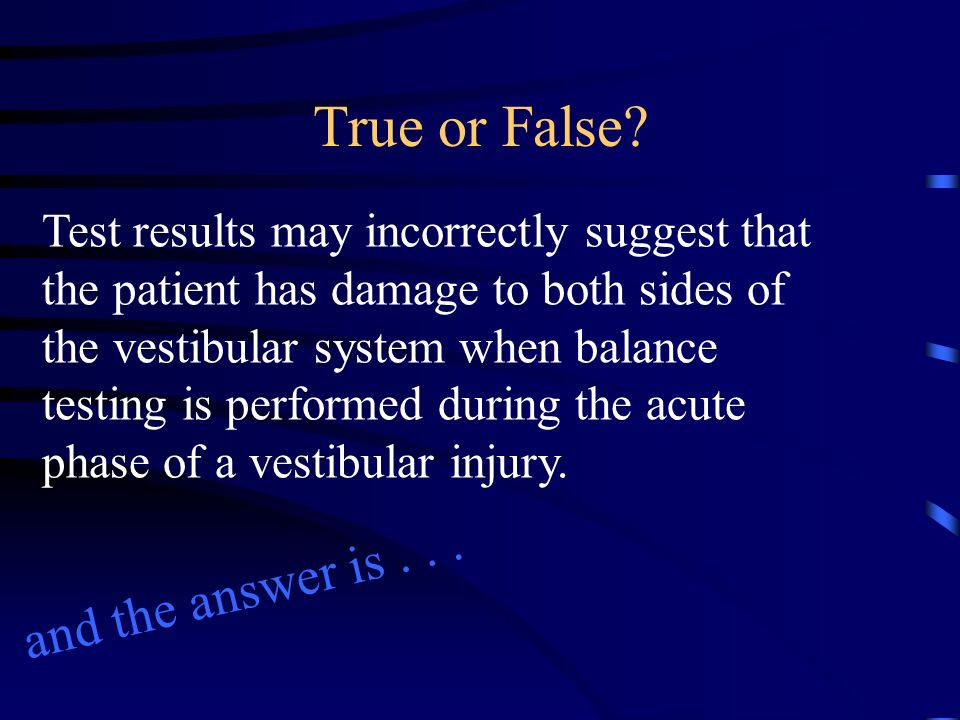 True or False?

Test results may incorrectly suggest that the patient has damage to both sides of the vestibular system when balance testing is performed during the acute phase of a vestibular injury.

and the answer is . . .